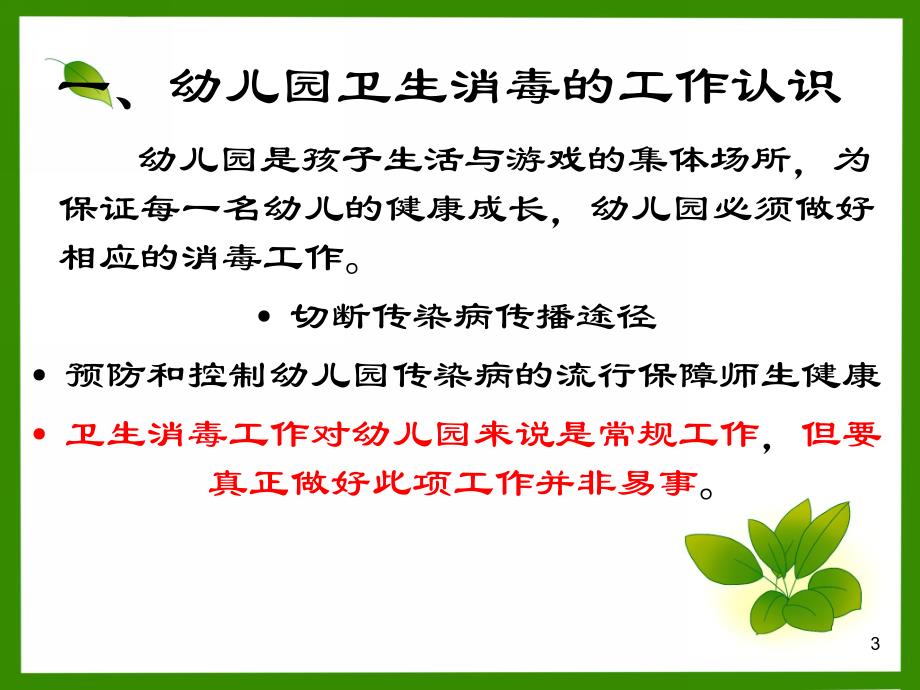 一、幼儿园卫生消毒的工作认识

幼儿园是孩子生活与游戏的集体场所，为保证每一名幼儿的健康成长，幼儿园必须做好相应的消毒工作。

• 切断传染病传播途径

• 预防和控制幼儿园传染病的流行保障师生健康

• 卫生消毒工作对幼儿园来说是常规工作，但要真正做好此项工作并非易事。

3